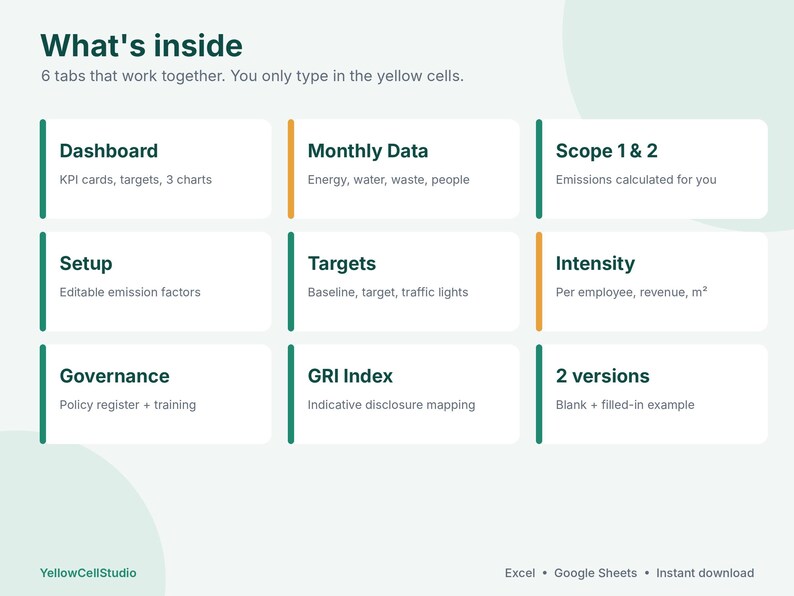 What's inside

6 tabs that work together. You only type in the yellow cells.

Dashboard

KPI cards, targets, 3 charts

Monthly Data

Energy, water, waste, people

Scope 1 & 2

Emissions calculated for you

Setup

Editable emission factors

Targets

Baseline, target, traffic lights

Intensity

Per employee, revenue, m²

Governance

Policy register + training

GRI Index

Indicative disclosure mapping

2 versions

Blank + filled-in example

YellowCellStudio

Excel • Google Sheets • Instant download